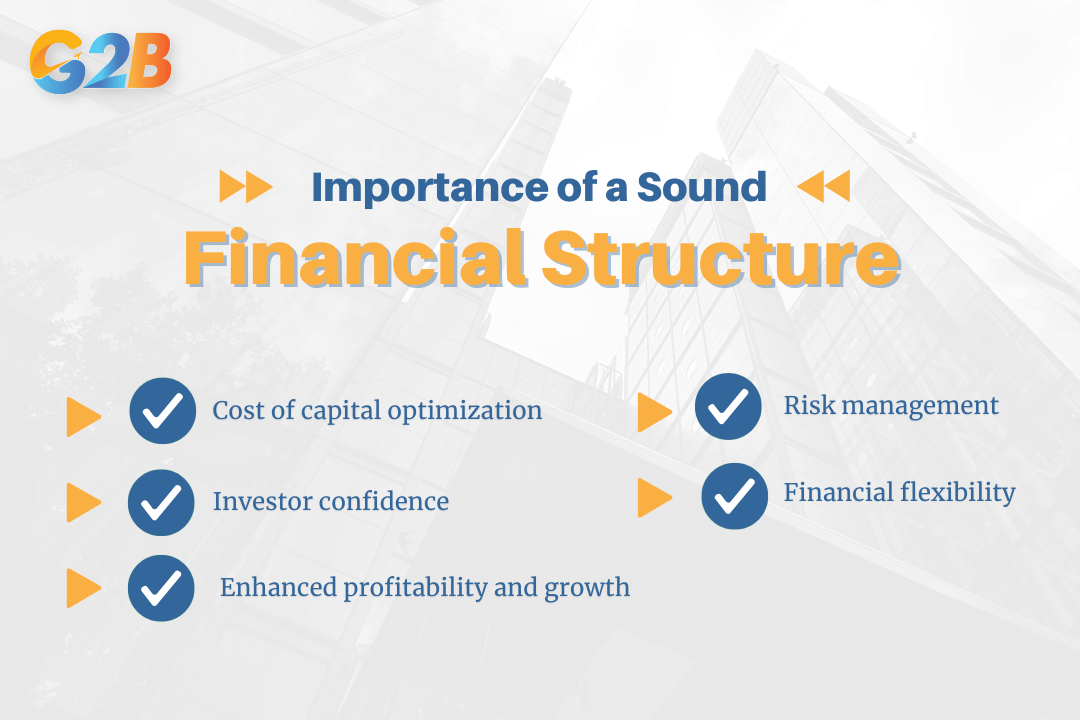 G2B

Importance of a Sound

Financial Structure

Cost of capital optimization

Investor confidence

Enhanced profitability and growth

Risk management

Financial flexibility